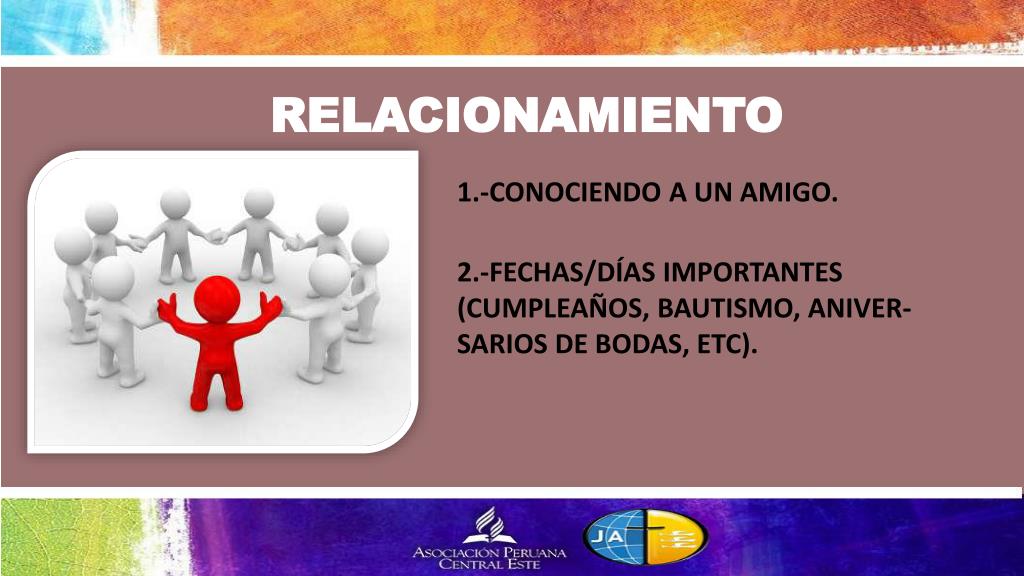 RELACIONAMIENTO

1.-CONOCIENDO A UN AMIGO.

2.-FECHAS/DÍAS IMPORTANTES (CUMPLEAÑOS, BAUTISMO, ANIVERSARIOS DE BODAS, ETC).

ASOCIACIÓN PERUANA CENTRAL ESTE

JA